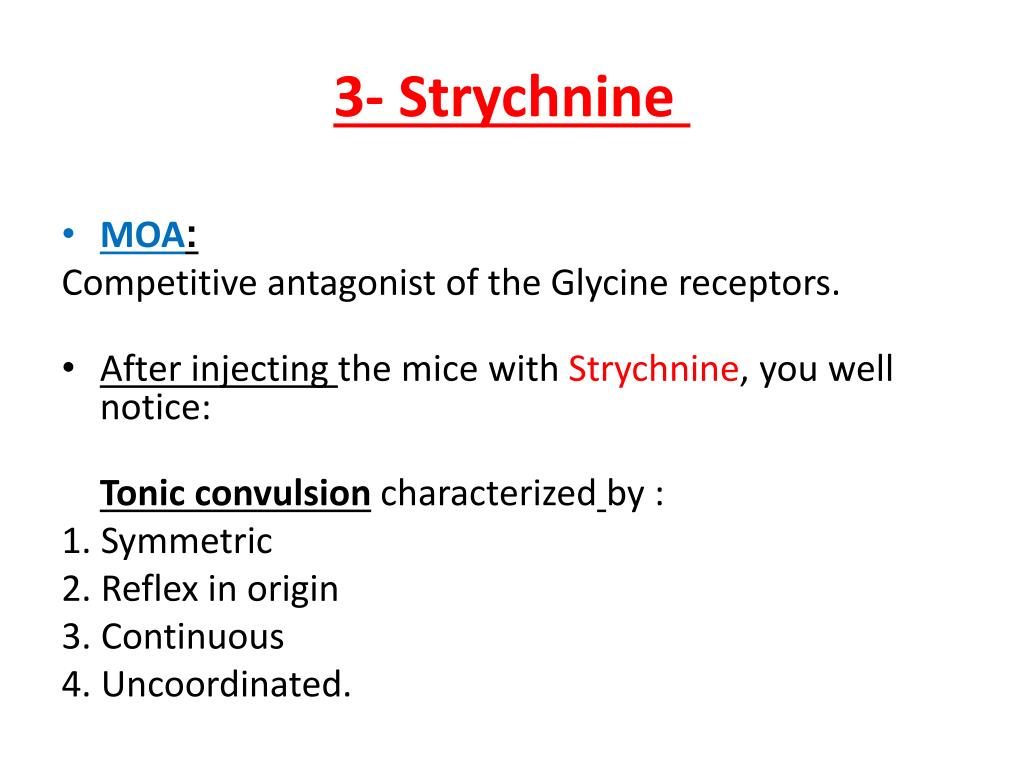 3- Strychnine

• MOA:
Competitive antagonist of the Glycine receptors.

• After injecting the mice with Strychnine, you well notice:

Tonic convulsion characterized by :
1. Symmetric
2. Reflex in origin
3. Continuous
4. Uncoordinated.